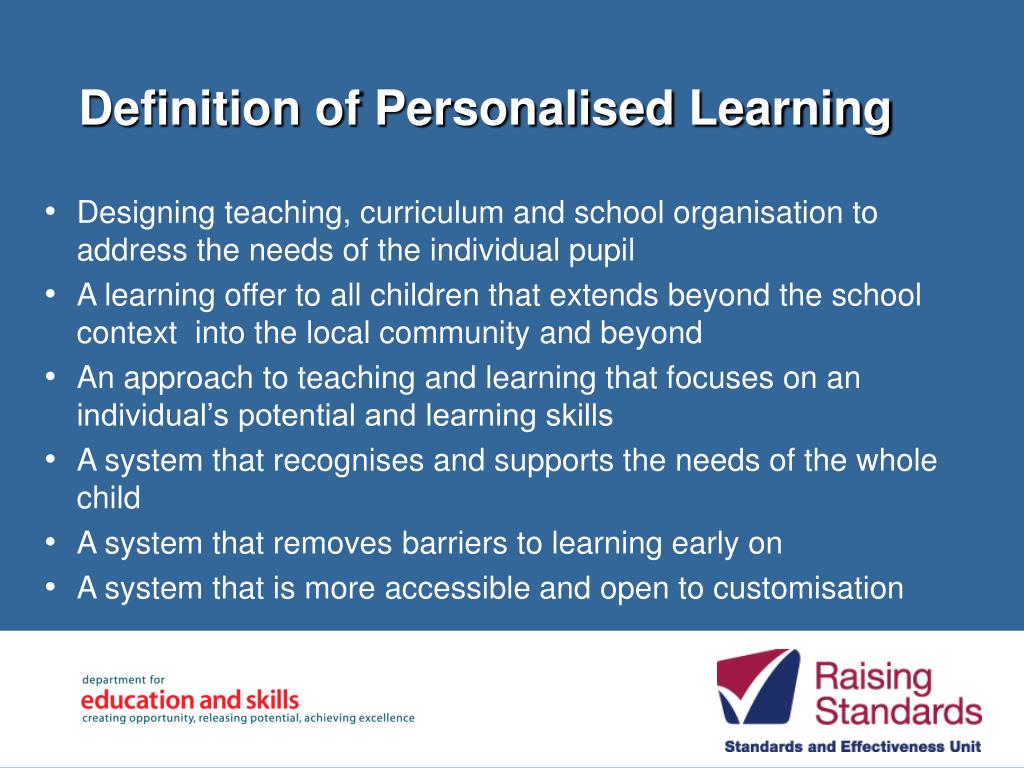 Definition of Personalised Learning

• Designing teaching, curriculum and school organisation to address the needs of the individual pupil
• A learning offer to all children that extends beyond the school context into the local community and beyond
• An approach to teaching and learning that focuses on an individual's potential and learning skills
• A system that recognises and supports the needs of the whole child
• A system that removes barriers to learning early on
• A system that is more accessible and open to customisation

department for
education and skills
creating opportunity, releasing potential, achieving excellence

Raising Standards
Standards and Effectiveness Unit